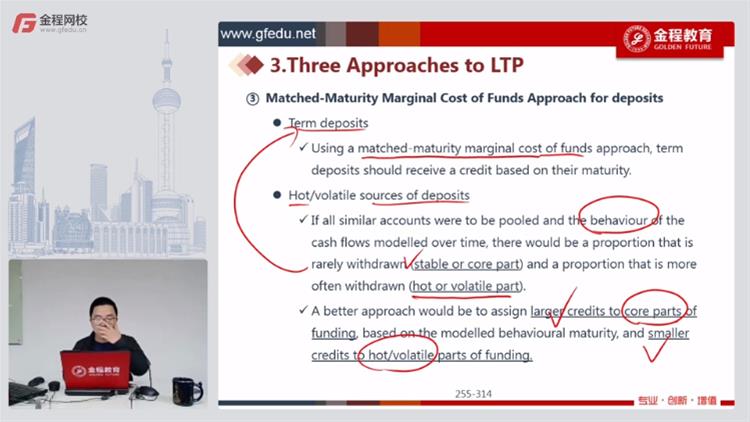 金程网校
www.gfedu.cn

www.gfedu.net

金程教育
GOLDEN FUTURE

3.Three Approaches to LTP

③ Matched-Maturity Marginal Cost of Funds Approach for deposits

● Term deposits

✓ Using a matched-maturity marginal cost of funds approach, term deposits should receive a credit based on their maturity.

● Hot/volatile sources of deposits

✓ If all similar accounts were to be pooled and the behaviour of the cash flows modelled over time, there would be a proportion that is rarely withdrawn (stable or core part) and a proportion that is more often withdrawn (hot or volatile part).

✓ A better approach would be to assign larger credits to core parts of funding, based on the modelled behavioural maturity, and smaller credits to hot/volatile parts of funding.

255-314

专业 · 创新 · 增值

金程教育
GOLDEN FUTURE